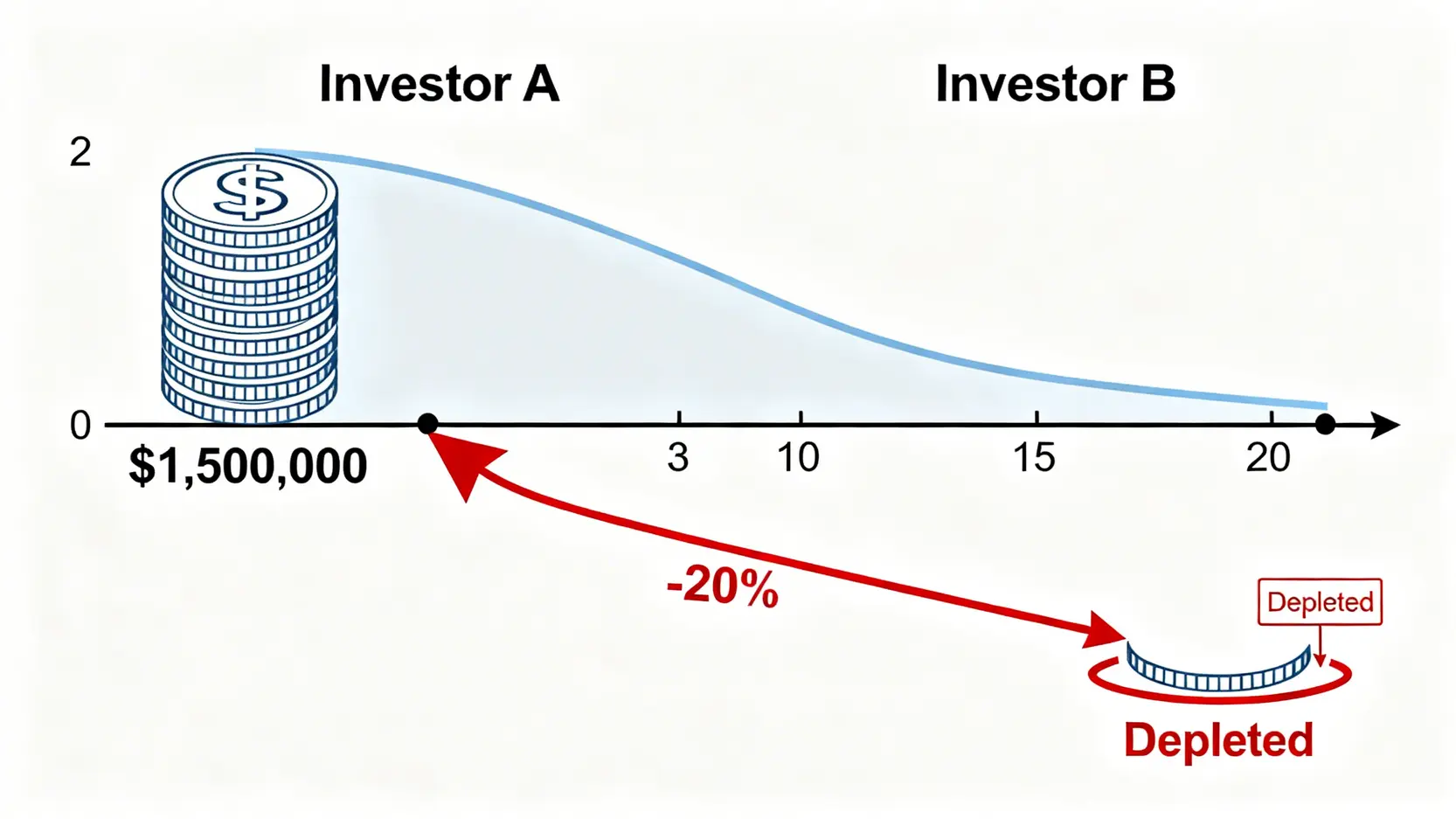 Investor A

Investor B

2

$

0

$1,500,000

3

10

15

20

-20%

Depleted

Depleted